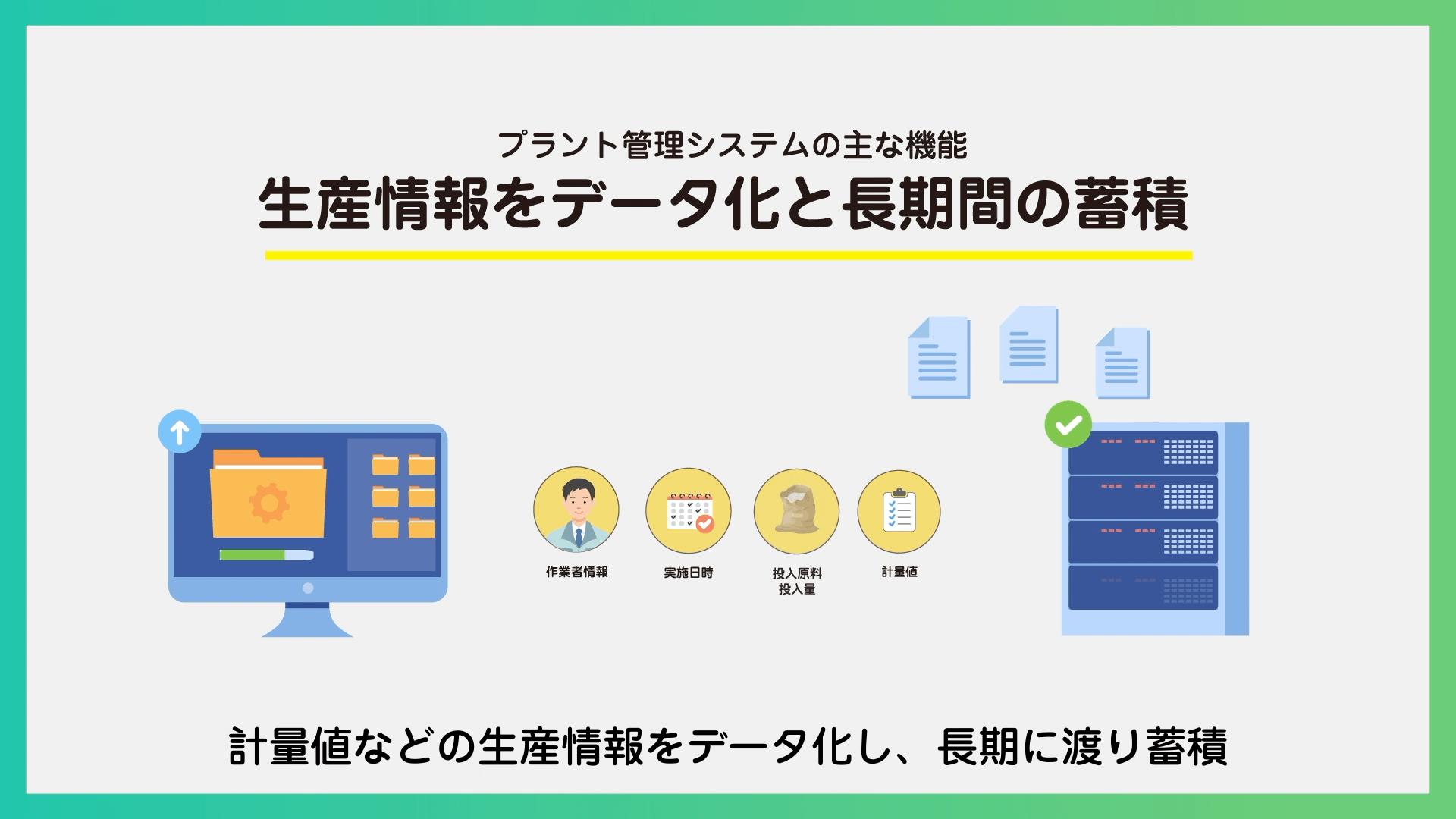 プラント管理システムの主な機能
生産情報をデータ化と長期間の蓄積

作業者情報

実施日時

投入原料
投入量

計量値

計量値などの生産情報をデータ化し、長期に渡り蓄積